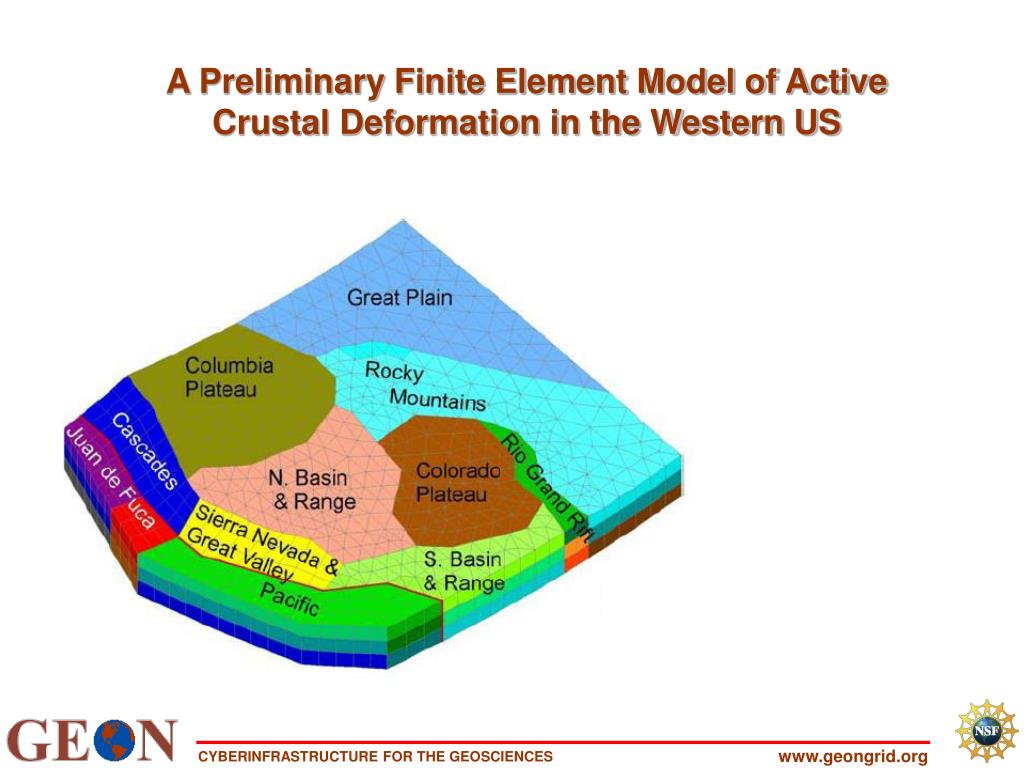 A Preliminary Finite Element Model of Active Crustal Deformation in the Western US

Great Plain

Columbia Plateau

Rocky Mountains

Cascades

Juan de Fuca

N. Basin & Range

Colorado Plateau

Rio Grand Rift

Sierra Nevada & Great Valley

S. Basin & Range

Pacific

GEON

CYBERINFRASTRUCTURE FOR THE GEOSCIENCES

www.geongrid.org

NSF